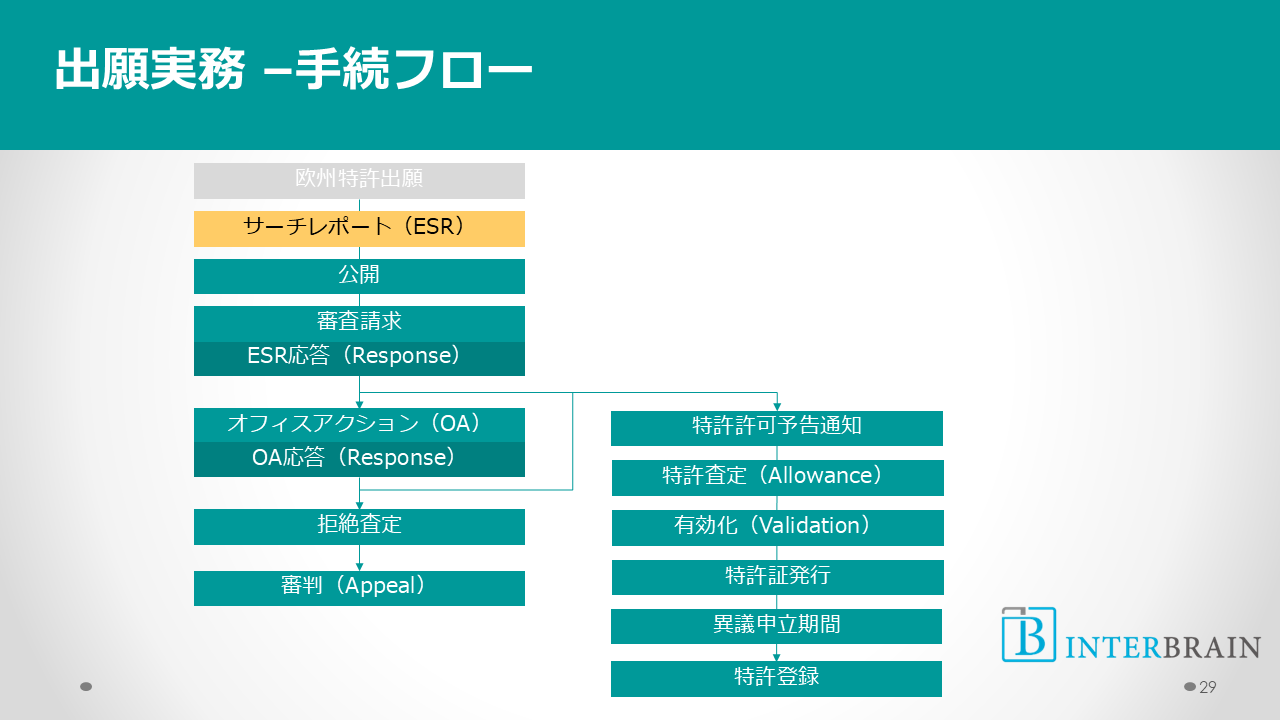 出願実務 –手続フロー

欧州特許出願

サーチレポート（ESR）

公開

審査請求

ESR応答（Response）

オフィスアクション（OA）

OA応答（Response）

拒絶査定

審判（Appeal）

特許許可予告通知

特許査定（Allowance）

有効化（Validation）

特許証発行

異議申立期間

特許登録

B INTERBRAIN

29